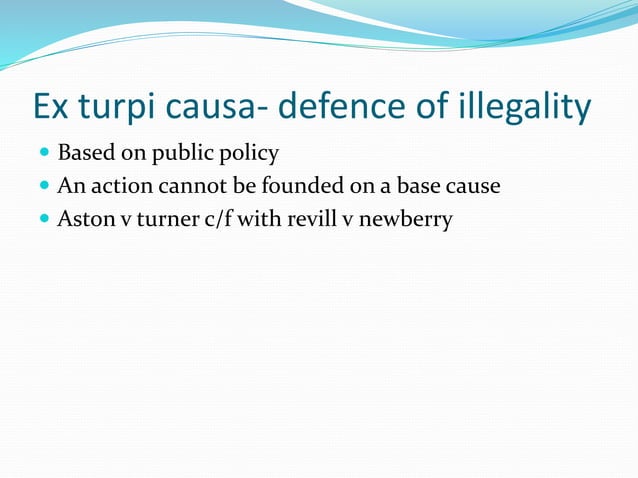 Ex turpi causa- defence of illegality

- Based on public policy
- An action cannot be founded on a base cause
- Aston v turner c/f with revill v newberry